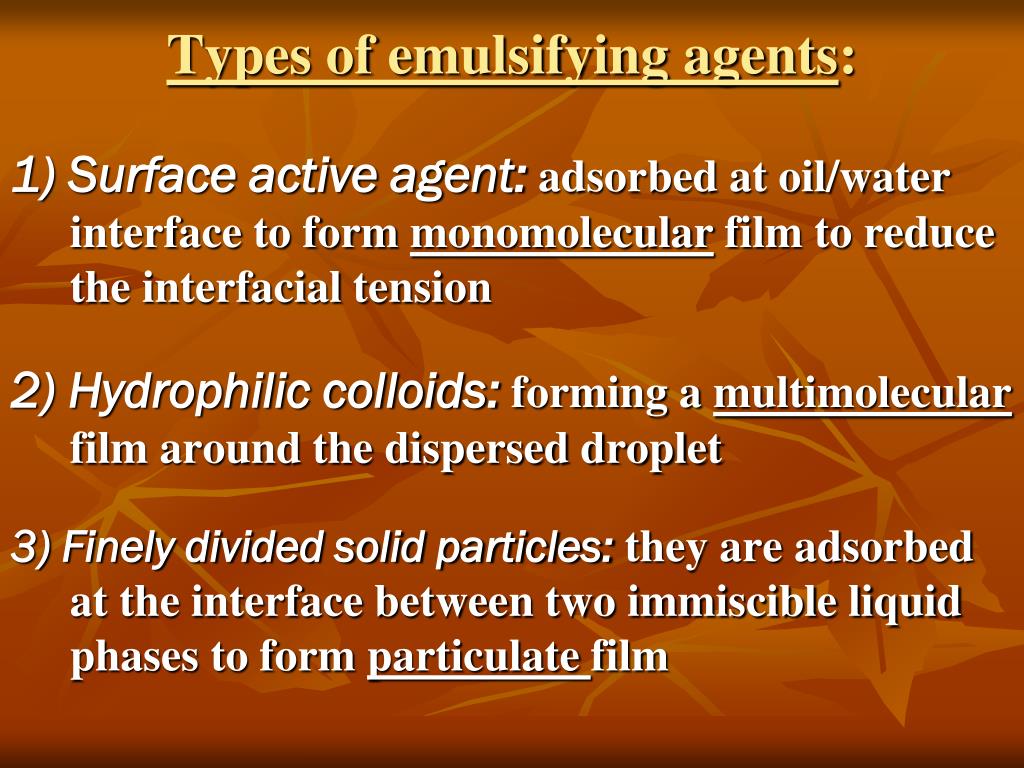 Types of emulsifying agents:

1) Surface active agent: adsorbed at oil/water interface to form monomolecular film to reduce the interfacial tension

2) Hydrophilic colloids: forming a multimolecular film around the dispersed droplet

3) Finely divided solid particles: they are adsorbed at the interface between two immiscible liquid phases to form particulate film